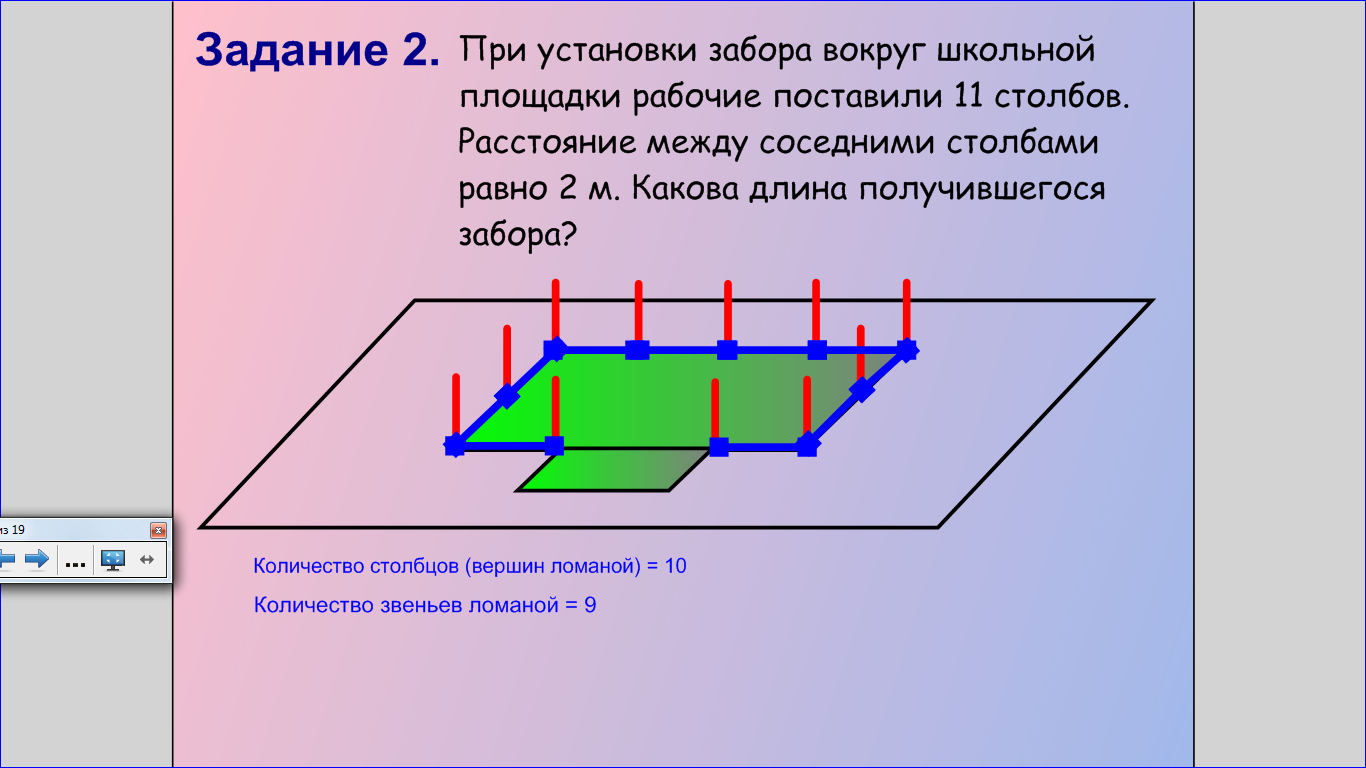 Задание 2. При установки забора вокруг школьной площадки рабочие поставили 11 столбов. Расстояние между соседними столбами равно 2 м. Какова длина получившегося забора?

из 19

...

Количество столбцов (вершин ломаной) = 10

Количество звеньев ломаной = 9